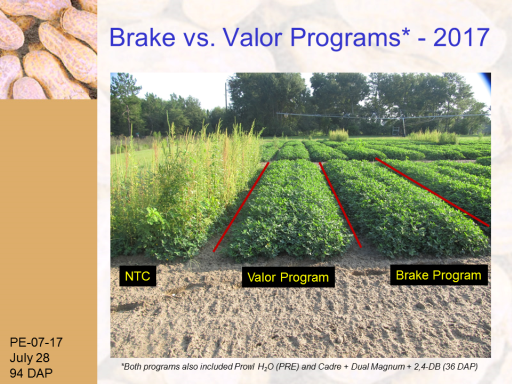 Brake vs. Valor Programs* - 2017

NTC

Valor Program

Brake Program

PE-07-17
July 28
94 DAP

*Both programs also included Prowl $H_2O$ (PRE) and Cadre + Dual Magnum + 2,4-DB (36 DAP)